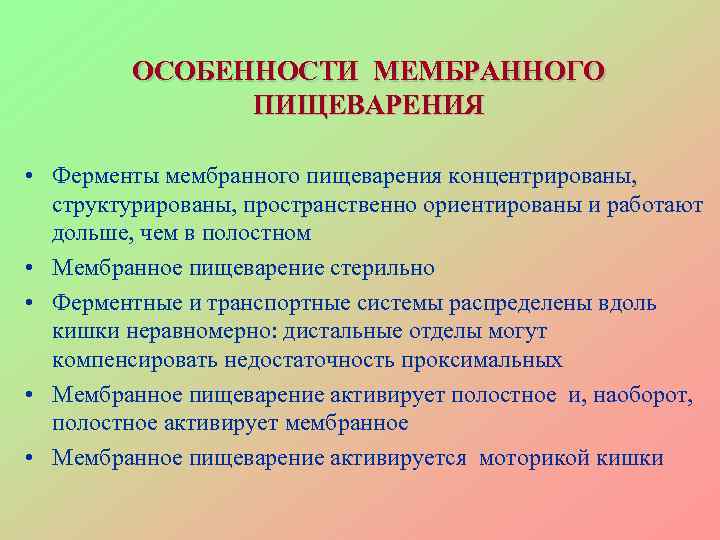 ОСОБЕННОСТИ МЕМБРАННОГО ПИЩЕВАРЕНИЯ

• Ферменты мембранного пищеварения концентрированы, структурированы, пространственно ориентированы и работают дольше, чем в полостном
• Мембранное пищеварение стерильно
• Ферментные и транспортные системы распределены вдоль кишки неравномерно: дистальные отделы могут компенсировать недостаточность проксимальных
• Мембранное пищеварение активирует полостное и, наоборот, полостное активирует мембранное
• Мембранное пищеварение активируется моторикой кишки